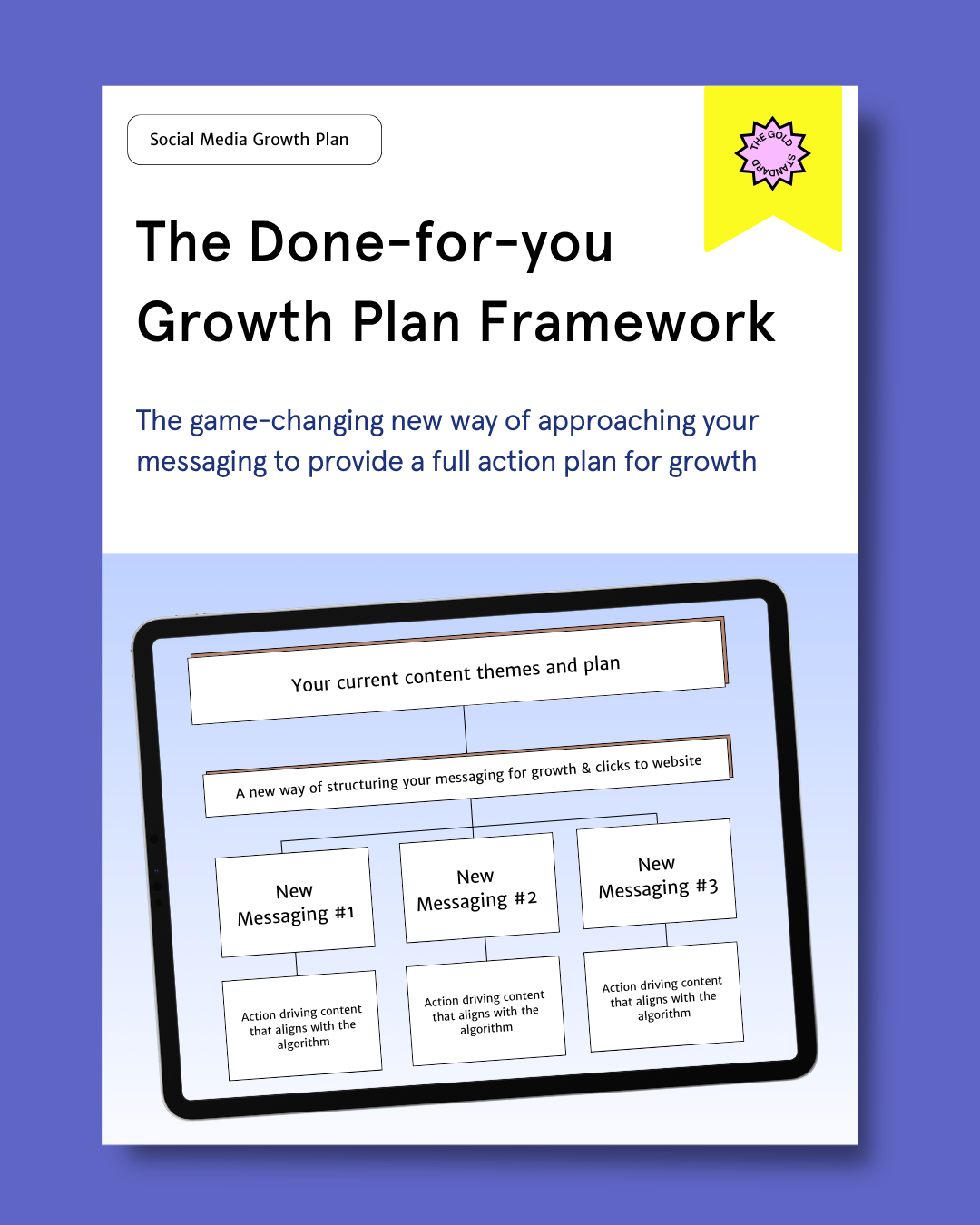 Social Media Growth Plan

THE GOLD STANDARD

The Done-for-you Growth Plan Framework

The game-changing new way of approaching your messaging to provide a full action plan for growth

Your current content themes and plan

A new way of structuring your messaging for growth & clicks to website

New Messaging #1

New Messaging #2

New Messaging #3

Action driving content that aligns with the algorithm

Action driving content that aligns with the algorithm

Action driving content that aligns with the algorithm